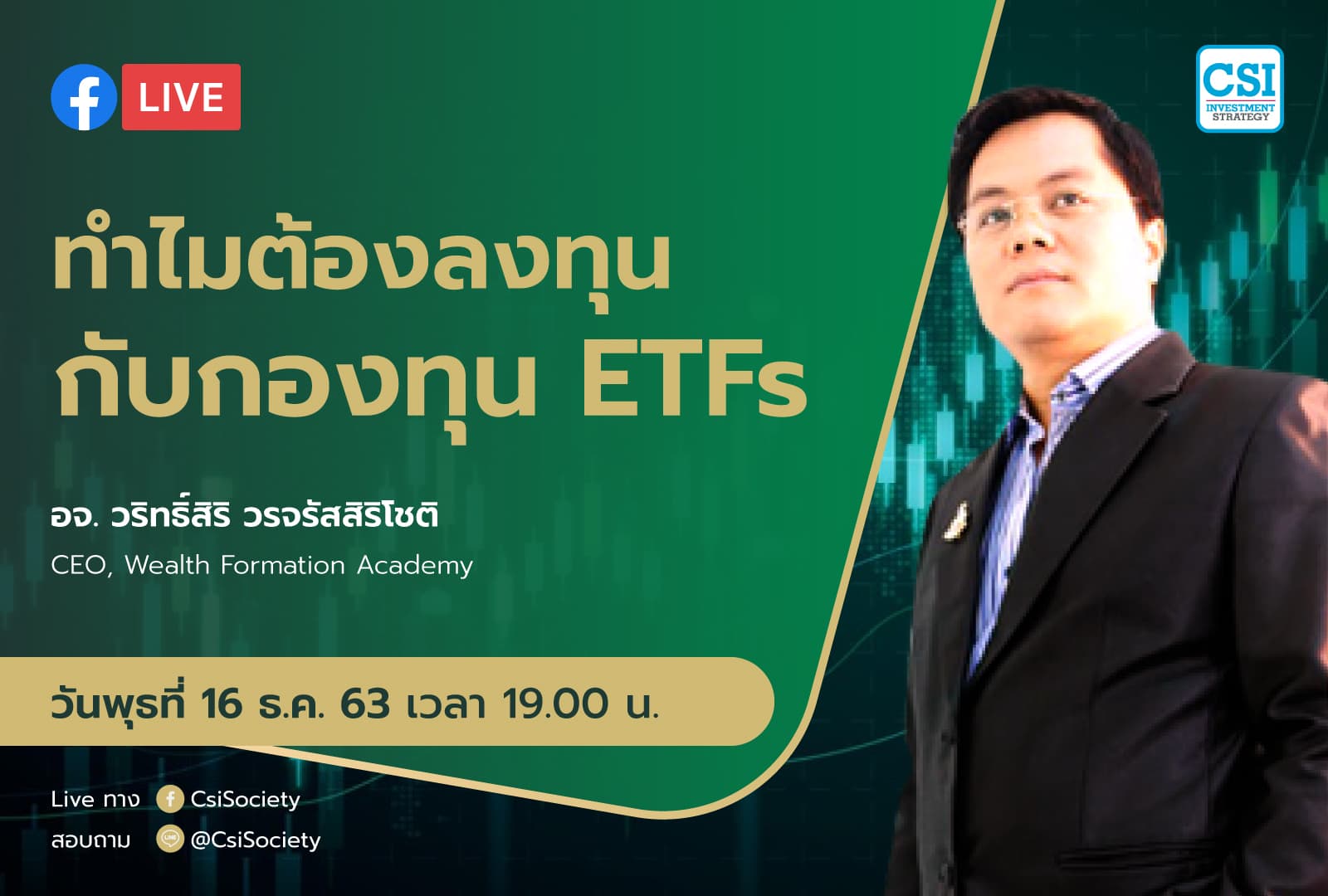 LIVE

CSI
INVESTMENT STRATEGY

ทำไมต้องลงทุน
กับกองทุน ETFs

อจ. วริทธิ์สิริ วรจรัสสิริโชติ
CEO, Wealth Formation Academy

วันพุธที่ 16 ธ.ค. 63 เวลา 19.00 น.

Live ทาง CsiSociety
สอบถาม @CsiSociety